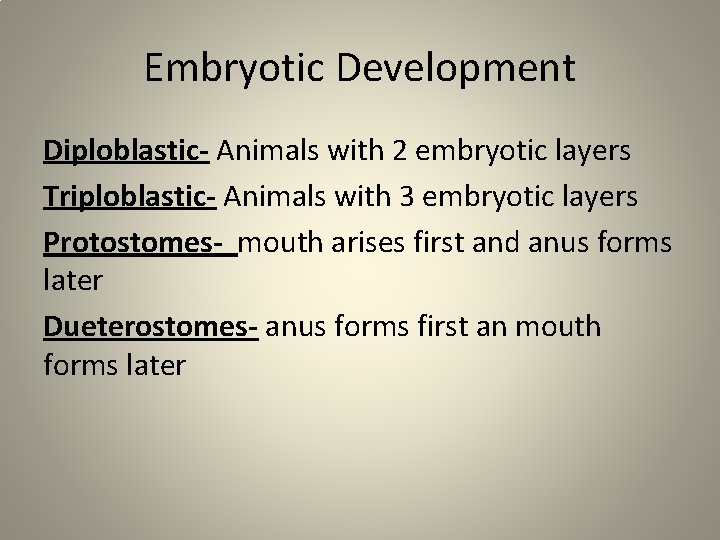 Embryotic Development

Diploblastic- Animals with 2 embryotic layers

Triploblastic- Animals with 3 embryotic layers

Protostomes- mouth arises first and anus forms later

Dueterostomes- anus forms first an mouth forms later